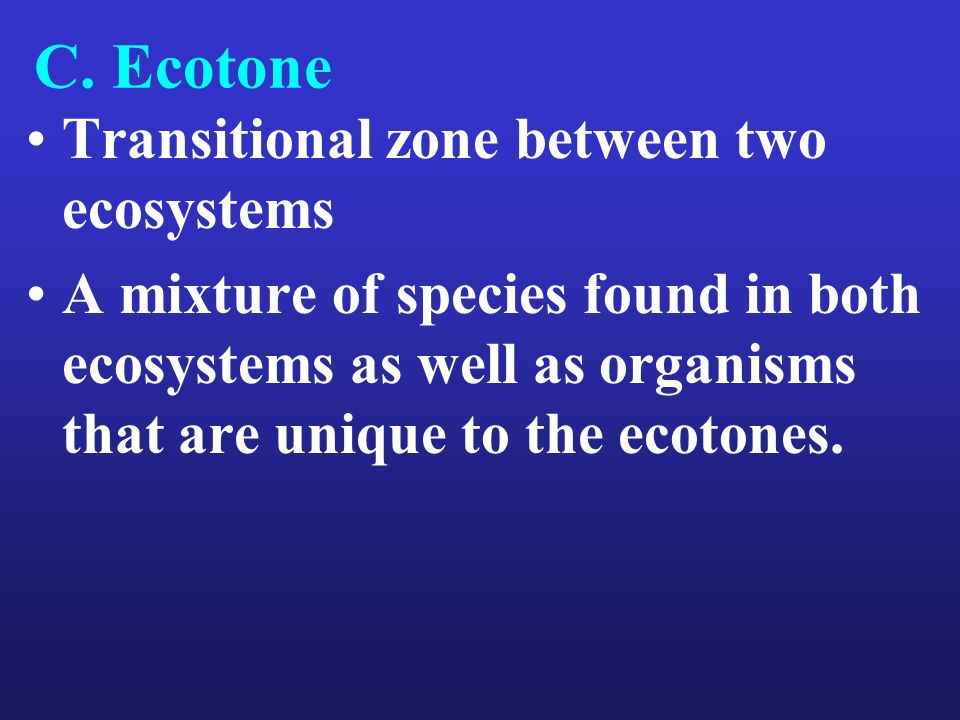 C. Ecotone

• Transitional zone between two ecosystems

• A mixture of species found in both ecosystems as well as organisms that are unique to the ecotones.